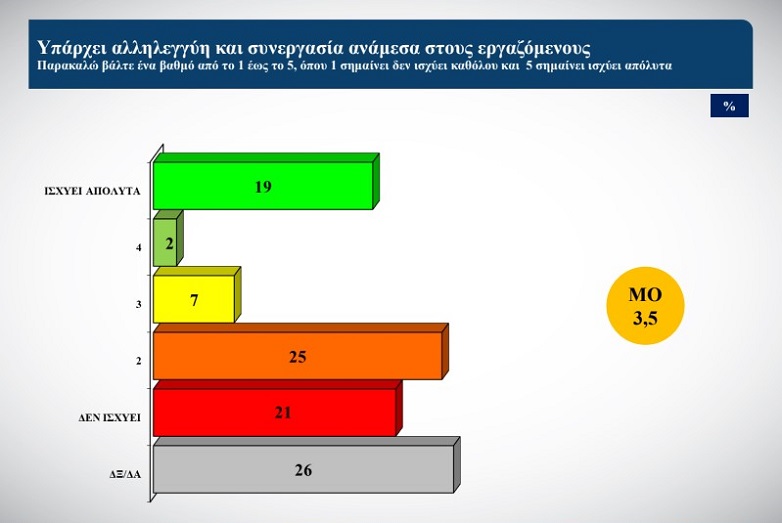 Υπάρχει αλληλεγγύη και συνεργασία ανάμεσα στους εργαζόμενους
Παρακαλώ βάλτε ένα βαθμό από το 1 έως το 5, όπου 1 σημαίνει δεν ισχύει καθόλου και 5 σημαίνει ισχύει απόλυτα

%

ΙΣΧΥΕΙ ΑΠΟΛΥΤΑ 19
4 2
3 7
2 25
ΔΕΝ ΙΣΧΥΕΙ 21
ΔΞ/ΔΑ 26

ΜΟ
3,5